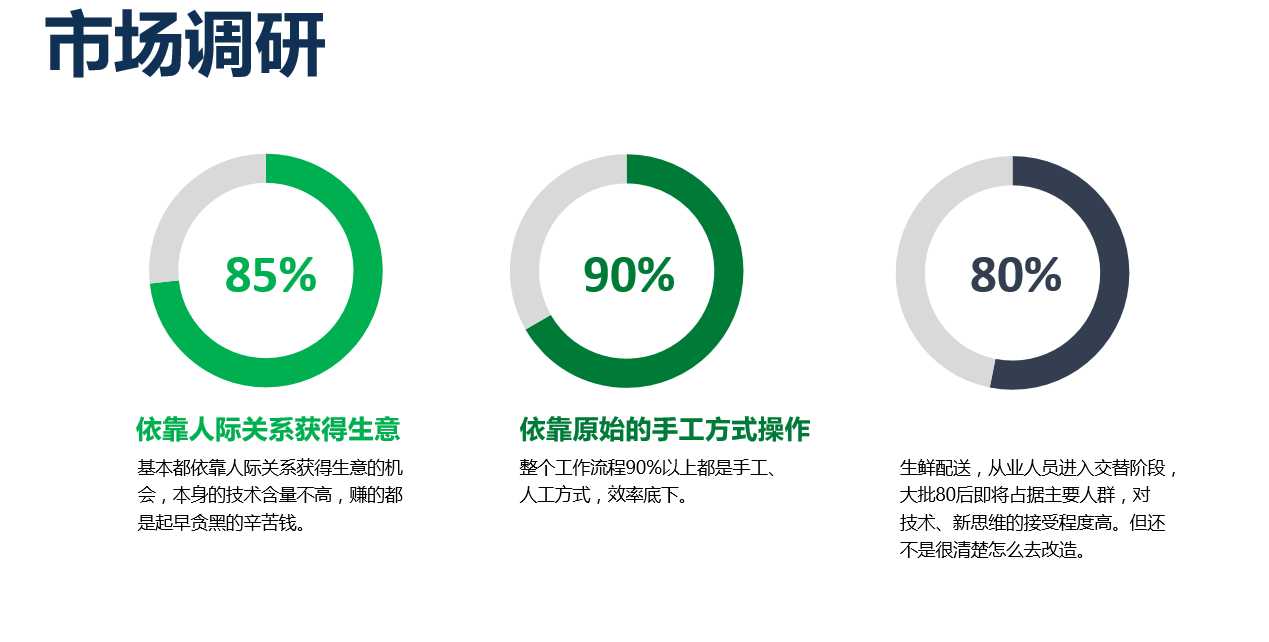 市场调研

85%

依靠人际关系获得生意

基本都依靠人际关系获得生意的机会，本身的技术含量不高，赚的都是起早贪黑的辛苦钱。

90%

依靠原始的手工方式操作

整个工作流程90%以上都是手工、人工方式，效率底下。

80%

生鲜配送，从业人员进入交替阶段，大批80后即将占据主要人群，对技术、新思维的接受程度高。但还不是很清楚怎么去改造。